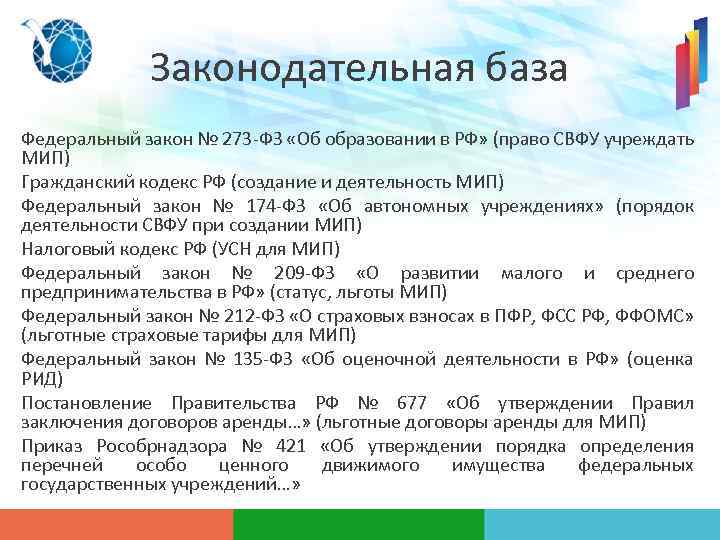 Законодательная база

Федеральный закон № 273-ФЗ «Об образовании в РФ» (право СВФУ учреждать МИП)

Гражданский кодекс РФ (создание и деятельность МИП)

Федеральный закон № 174-ФЗ «Об автономных учреждениях» (порядок деятельности СВФУ при создании МИП)

Налоговый кодекс РФ (УСН для МИП)

Федеральный закон № 209-ФЗ «О развитии малого и среднего предпринимательства в РФ» (статус, льготы МИП)

Федеральный закон № 212-ФЗ «О страховых взносах в ПФР, ФСС РФ, ФФОМС» (льготные страховые тарифы для МИП)

Федеральный закон № 135-ФЗ «Об оценочной деятельности в РФ» (оценка РИД)

Постановление Правительства РФ № 677 «Об утверждении Правил заключения договоров аренды…» (льготные договоры аренды для МИП)

Приказ Рособрнадзора № 421 «Об утверждении порядка определения перечней особо ценного движимого имущества федеральных государственных учреждений…»